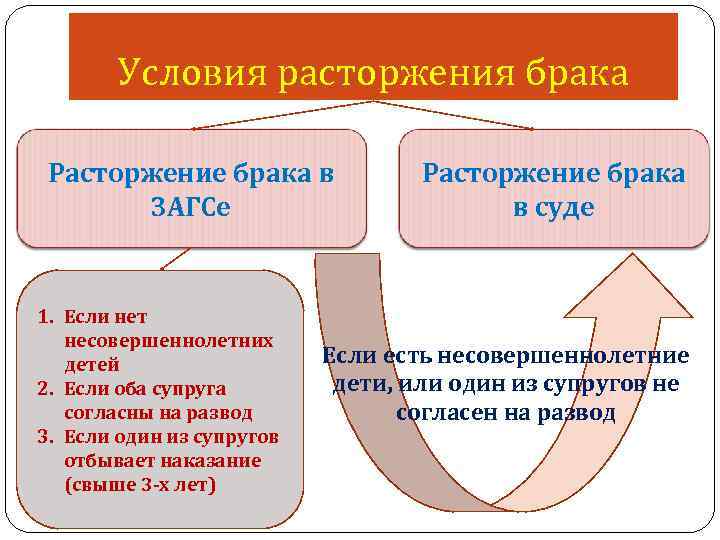 Условия расторжения брака

Расторжение брака в ЗАГСе

Расторжение брака в суде

1. Если нет несовершеннолетних детей
2. Если оба супруга согласны на развод
3. Если один из супругов отбывает наказание (свыше 3-х лет)

Если есть несовершеннолетние дети, или один из супругов не согласен на развод